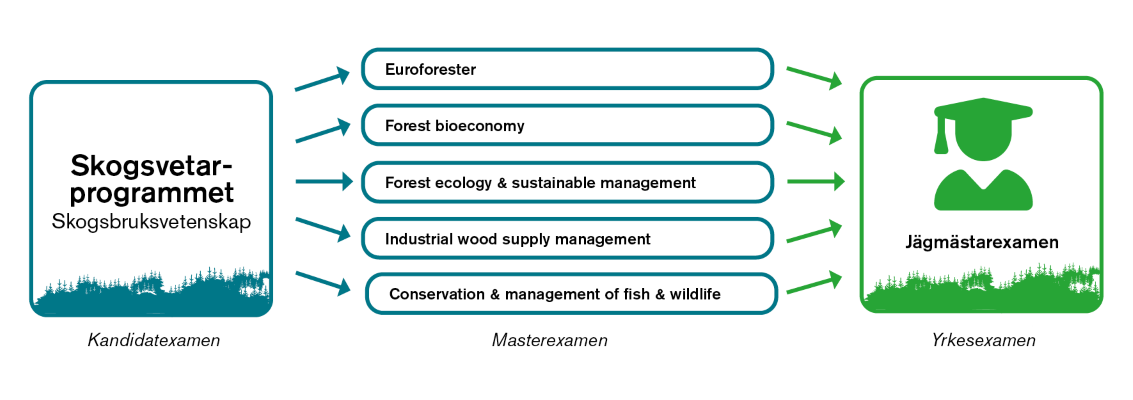 Skogsvetarprogrammet
Skogsbruksvetenskap

Kandidatexamen

Euroforester

Forest bioeconomy

Forest ecology & sustainable management

Industrial wood supply management

Conservation & management of fish & wildlife

Masterexamen

Jägmästarexamen

Yrkesexamen